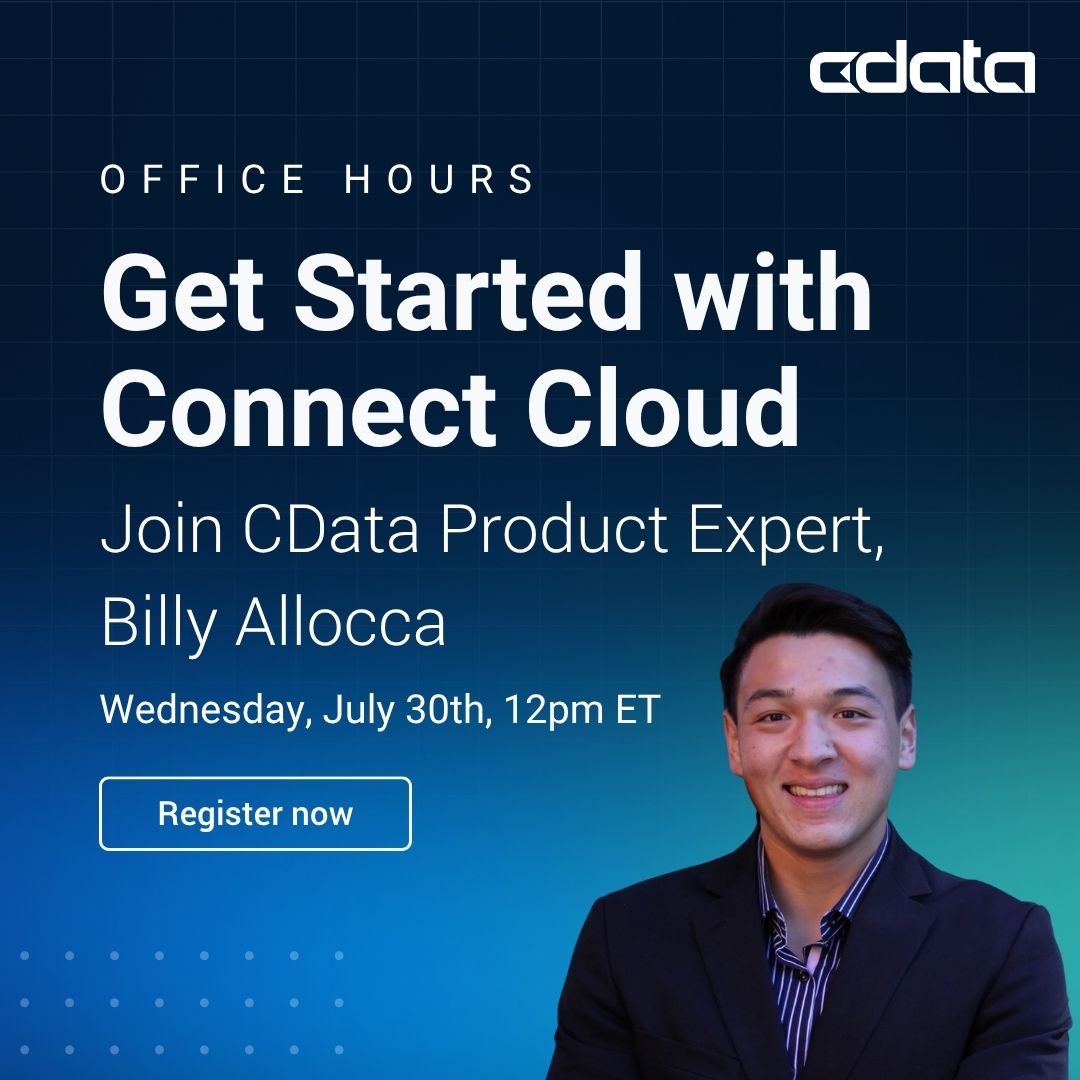 cdata

OFFICE HOURS

Get Started with Connect Cloud

Join CData Product Expert, Billy Allocca

Wednesday, July 30th, 12pm ET

Register now